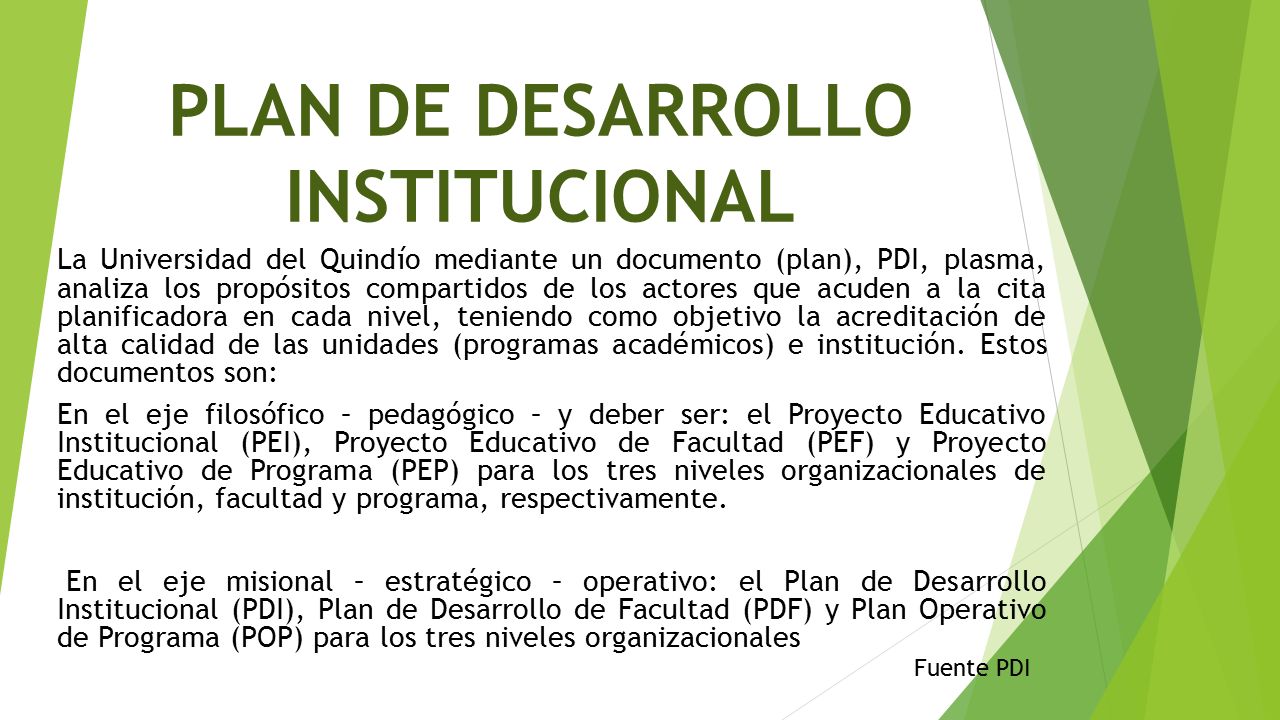 PLAN DE DESARROLLO INSTITUCIONAL

La Universidad del Quindío mediante un documento (plan), PDI, plasma, analiza los propósitos compartidos de los actores que acuden a la cita planificadora en cada nivel, teniendo como objetivo la acreditación de alta calidad de las unidades (programas académicos) e institución. Estos documentos son:

En el eje filosófico – pedagógico – y deber ser: el Proyecto Educativo Institucional (PEI), Proyecto Educativo de Facultad (PEF) y Proyecto Educativo de Programa (PEP) para los tres niveles organizacionales de institución, facultad y programa, respectivamente.

En el eje misional – estratégico – operativo: el Plan de Desarrollo Institucional (PDI), Plan de Desarrollo de Facultad (PDF) y Plan Operativo de Programa (POP) para los tres niveles organizacionales

Fuente PDI